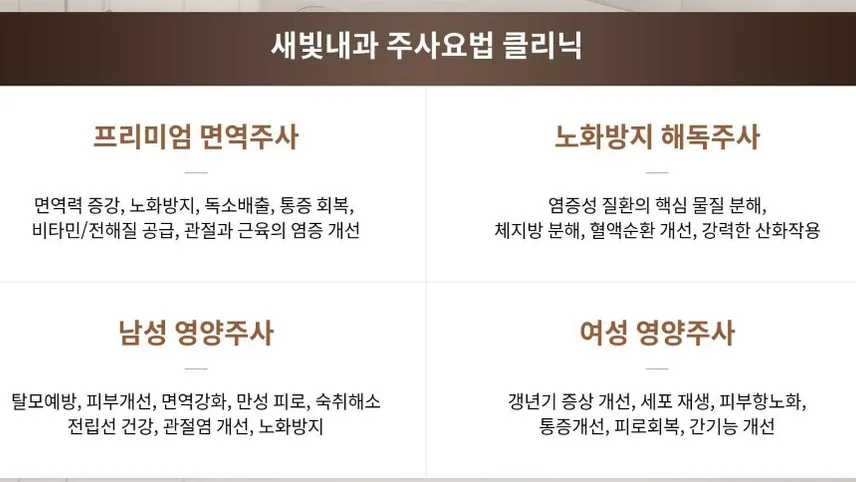 새빛내과 주사요법 클리닉

프리미엄 면역주사

면역력 증강, 노화방지, 독소배출, 통증 회복,
비타민/전해질 공급, 관절과 근육의 염증 개선

노화방지 해독주사

염증성 질환의 핵심 물질 분해,
체지방 분해, 혈액순환 개선, 강력한 산화작용

남성 영양주사

탈모예방, 피부개선, 면역강화, 만성 피로, 숙취해소
전립선 건강, 관절염 개선, 노화방지

여성 영양주사

갱년기 증상 개선, 세포 재생, 피부항노화,
통증개선, 피로회복, 간기능 개선